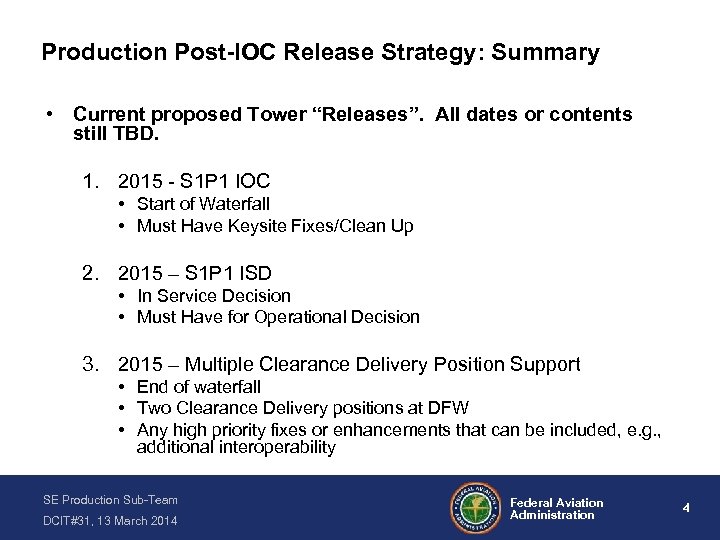 Production Post-IOC Release Strategy: Summary

• Current proposed Tower "Releases". All dates or contents still TBD.

1. 2015 - S1P1 IOC
• Start of Waterfall
• Must Have Keysite Fixes/Clean Up

2. 2015 – S1P1 ISD
• In Service Decision
• Must Have for Operational Decision

3. 2015 – Multiple Clearance Delivery Position Support
• End of waterfall
• Two Clearance Delivery positions at DFW
• Any high priority fixes or enhancements that can be included, e.g., additional interoperability

SE Production Sub-Team
DCIT#31, 13 March 2014

FEDERAL AVIATION ADMINISTRATION

Federal Aviation Administration

4